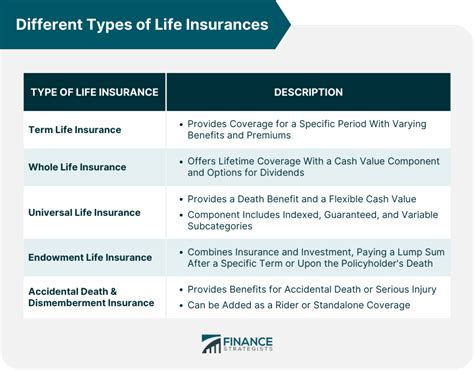 Different Types of Life Insurances

| TYPE OF LIFE INSURANCE | DESCRIPTION |
|---|---|
| Term Life Insurance | • Provides Coverage for a Specific Period With Varying Benefits and Premiums |
| Whole Life Insurance | • Offers Lifetime Coverage With a Cash Value Component and Options for Dividends |
| Universal Life Insurance | • Provides a Death Benefit and a Flexible Cash Value • Component Includes Indexed, Guaranteed, and Variable Subcategories |
| Endowment Life Insurance | • Combines Insurance and Investment, Paying a Lump Sum After a Specific Term or Upon the Policyholder's Death |
| Accidental Death & Dismemberment Insurance | • Provides Benefits for Accidental Death or Serious Injury • Can be Added as a Rider or Standalone Coverage |

FINANCE STRATEGISTS